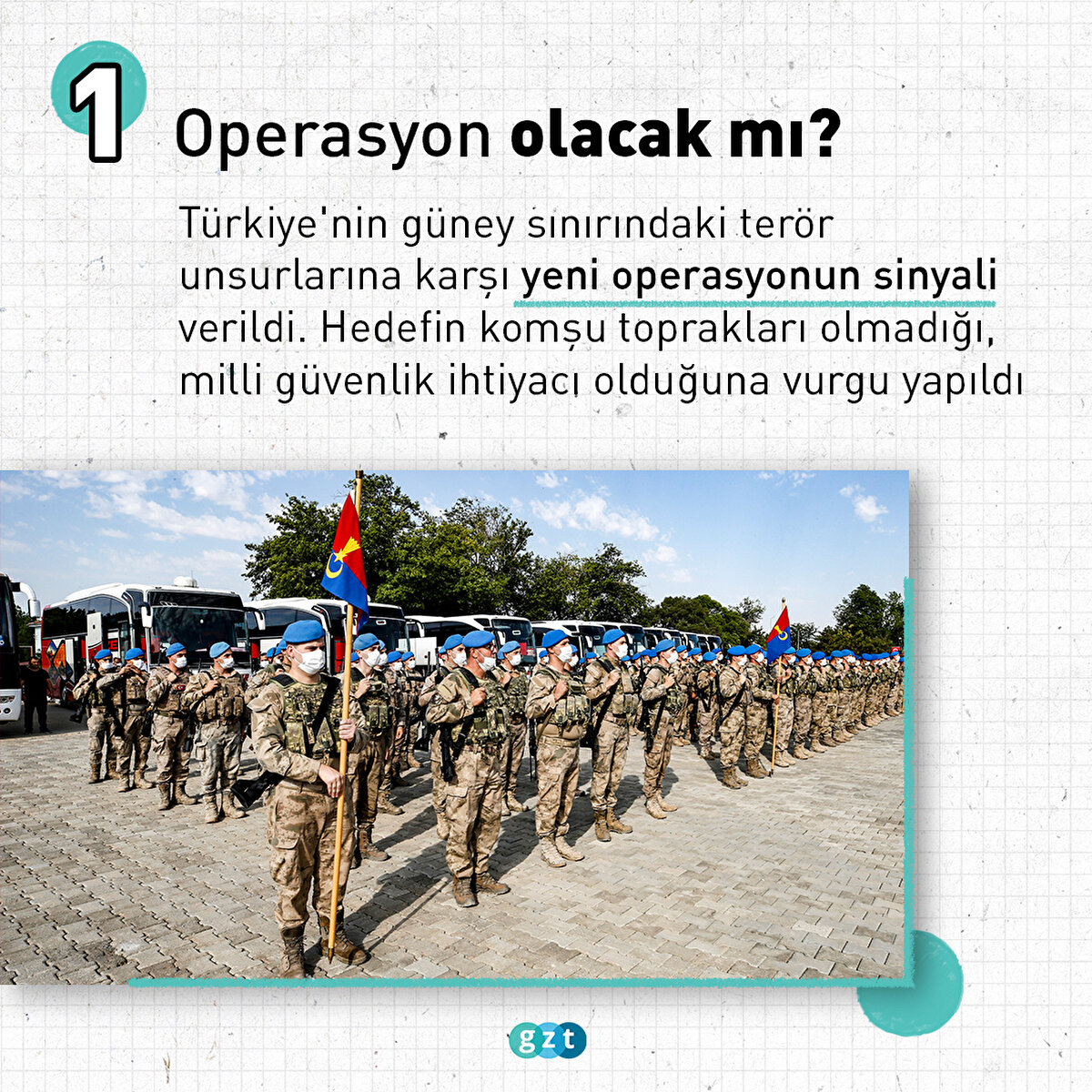 1

Operasyon olacak mı?

Türkiye'nin güney sınırındaki terör unsurlarına karşı yeni operasyonun sinyali verildi. Hedefin komşu toprakları olmadığı, milli güvenlik ihtiyacı olduğuna vurgu yapıldı

gzt